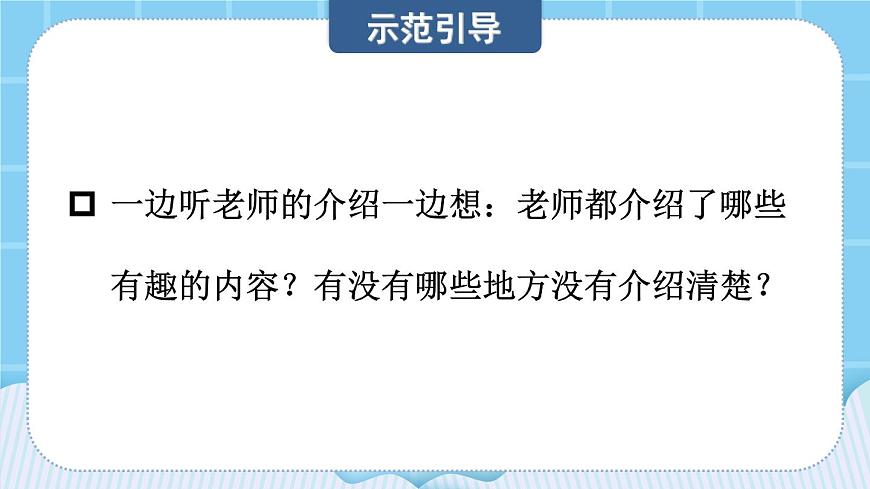 示范引导

□ 一边听老师的介绍一边想：老师都介绍了哪些有趣的内容？有没有哪些地方没有介绍清楚？